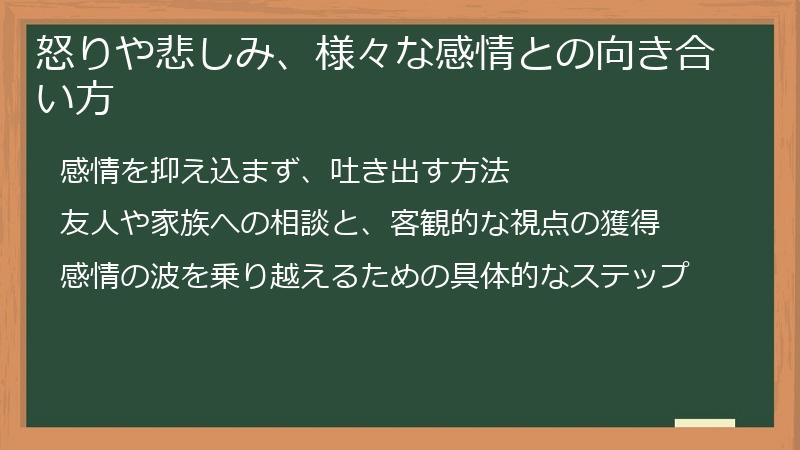 怒りや悲しみ、様々な感情との向き合い方

感情を抑え込まず、吐き出す方法

友人や家族への相談と、客観的な視点の獲得

感情の波を乗り越えるための具体的なステップ